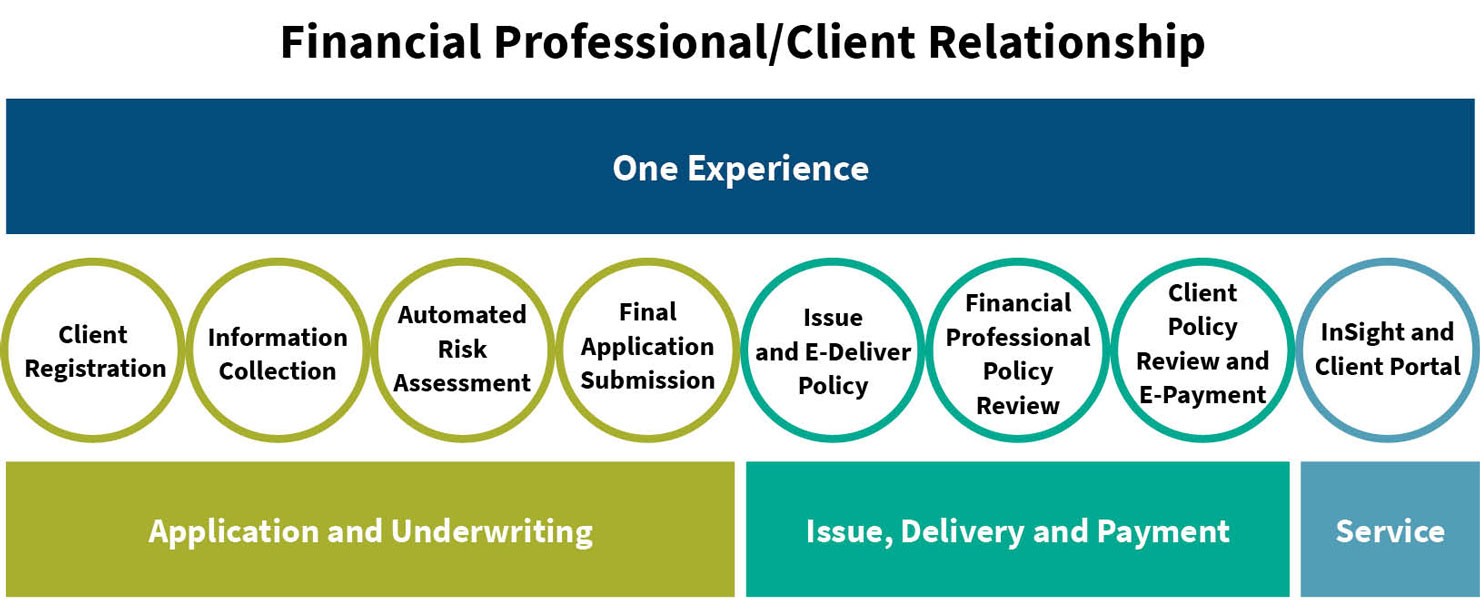 Financial Professional/Client Relationship

One Experience

Client Registration

Information Collection

Automated Risk Assessment

Final Application Submission

Issue and E-Deliver Policy

Financial Professional Policy Review

Client Policy Review and E-Payment

InSight and Client Portal

Application and Underwriting

Issue, Delivery and Payment

Service